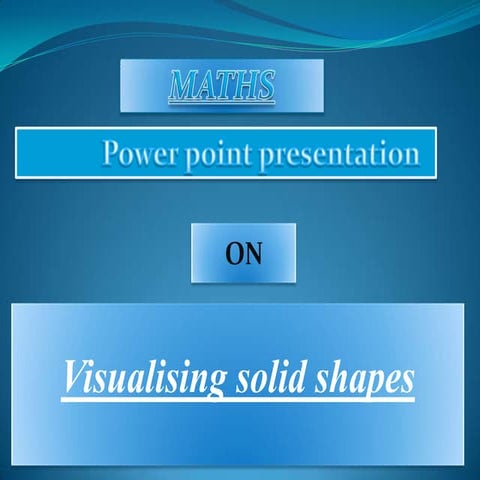 MATHS

Power point presentation

ON

Visualising solid shapes